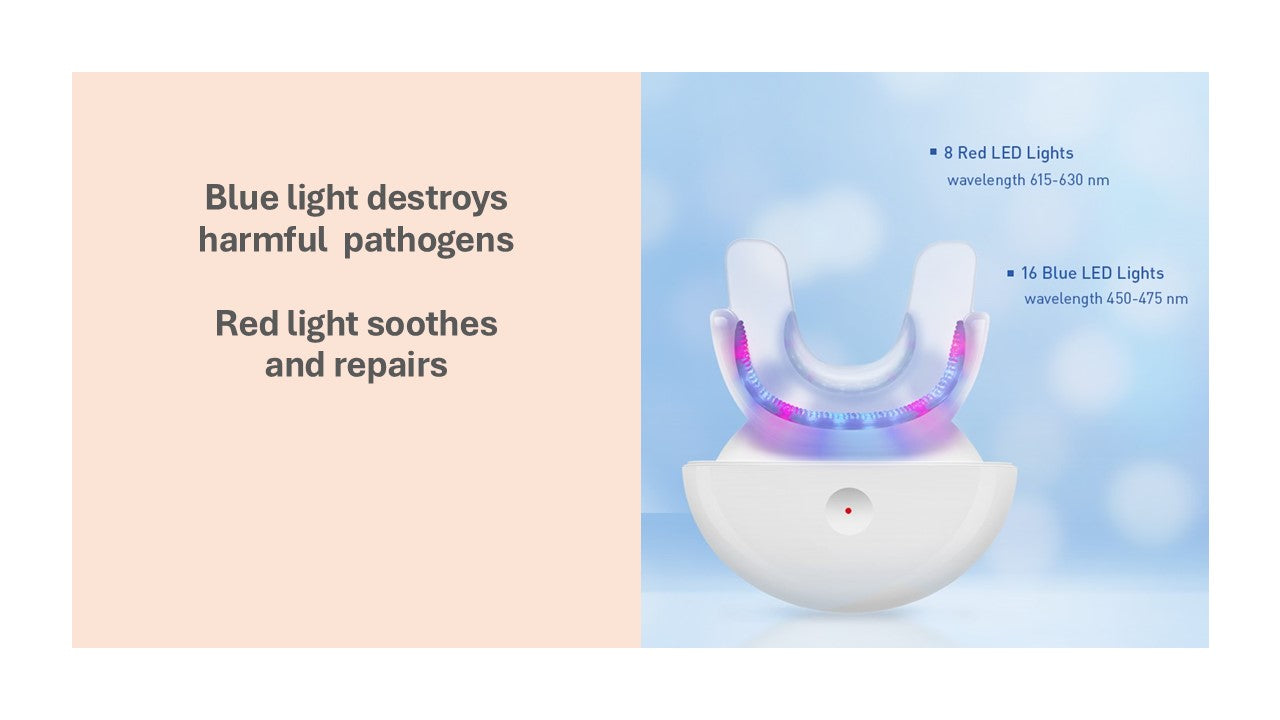 Blue light destroys harmful pathogens

Red light soothes and repairs

▪ 8 Red LED Lights
wavelength 615-630 nm

▪ 16 Blue LED Lights
wavelength 450-475 nm